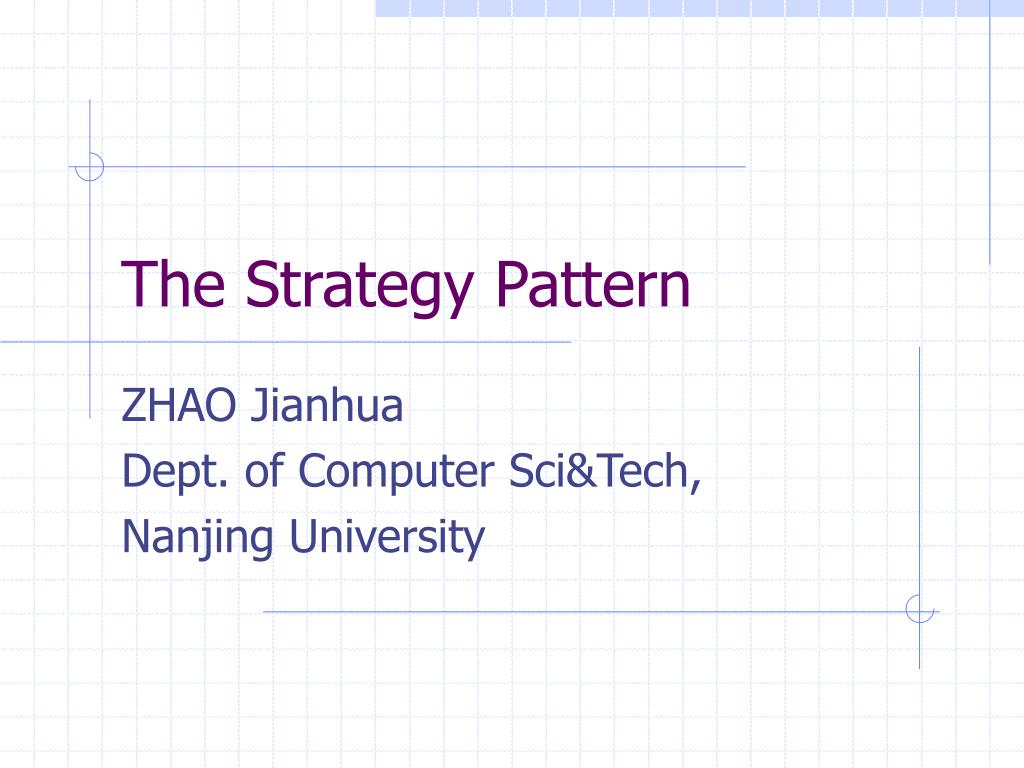 The Strategy Pattern

ZHAO Jianhua
Dept. of Computer Sci&Tech,
Nanjing University